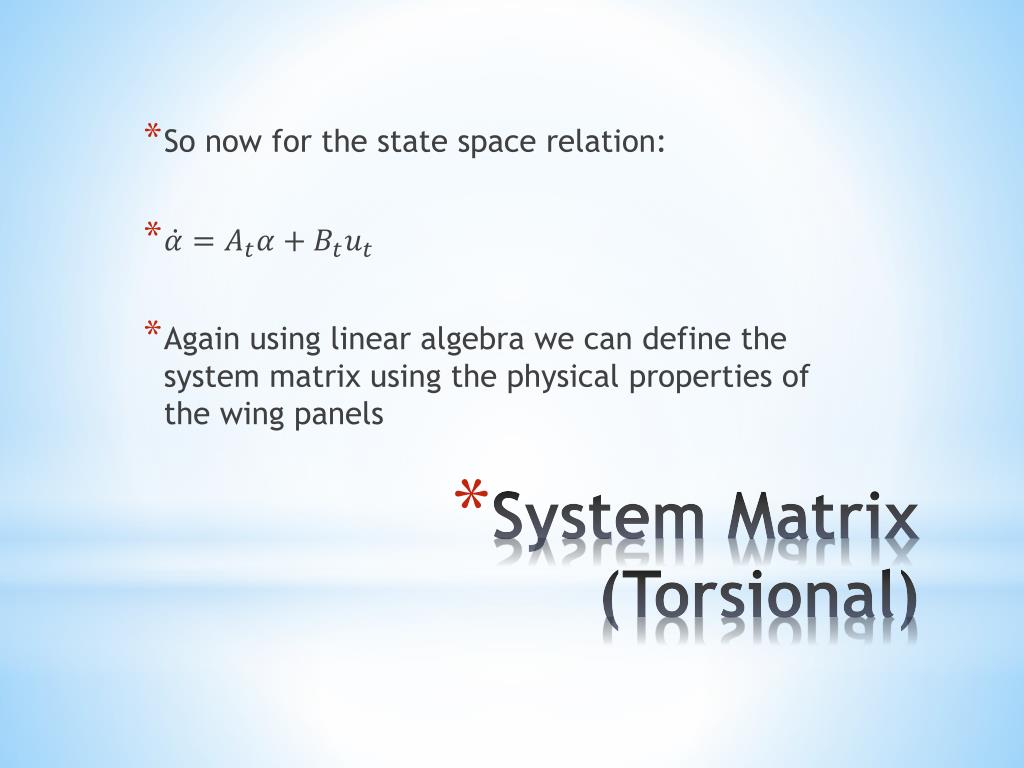 *So now for the state space relation:

*$\dot{\alpha} = A_t\alpha + B_t u_t$

*Again using linear algebra we can define the system matrix using the physical properties of the wing panels

*System Matrix (Torsional)